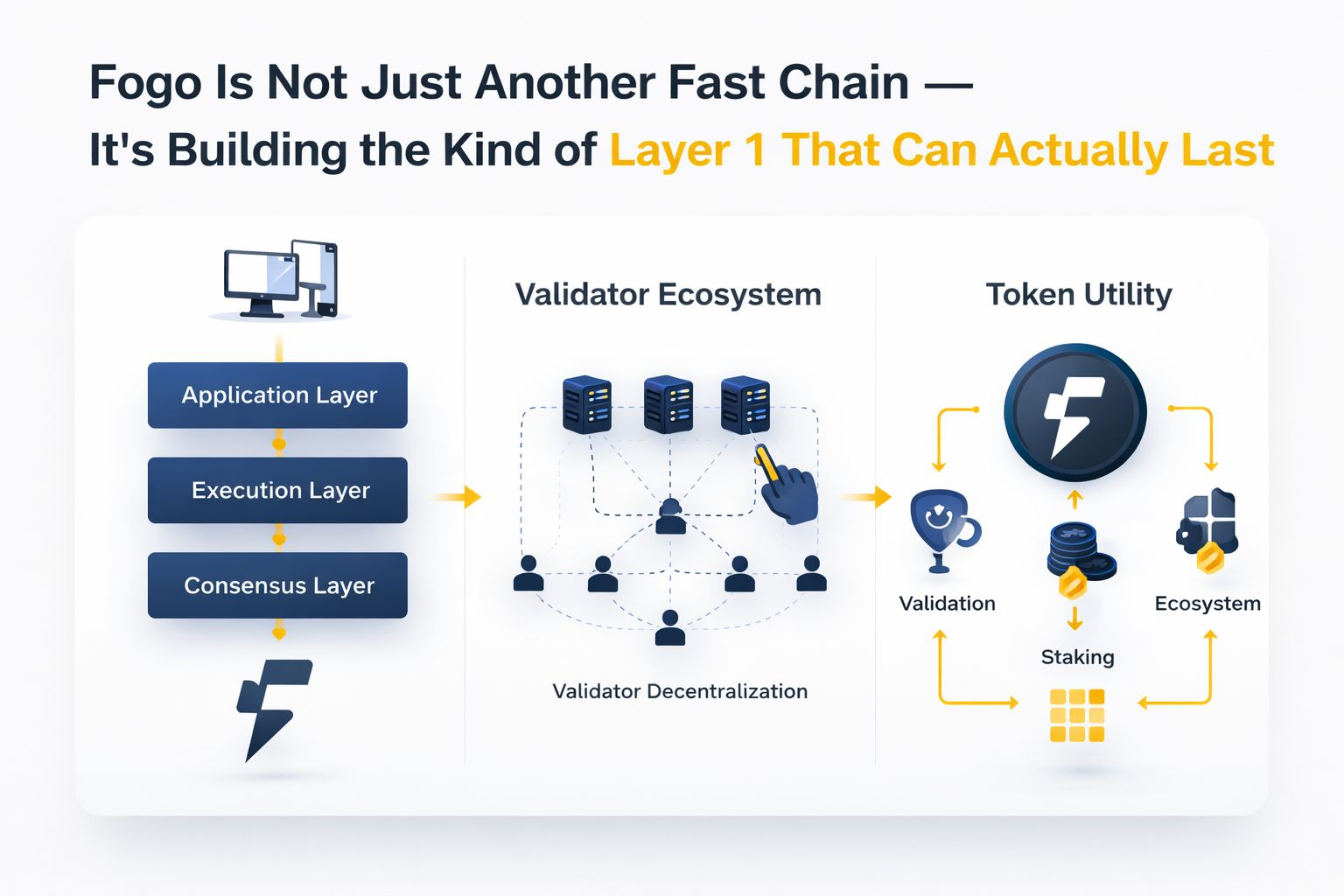 Fogo Is Not Just Another Fast Chain —
It's Building the Kind of Layer 1 That Can Actually Last

Application Layer
Execution Layer
Consensus Layer

Validator Ecosystem

Validator Decentralization

Token Utility

Validation
Staking
Ecosystem